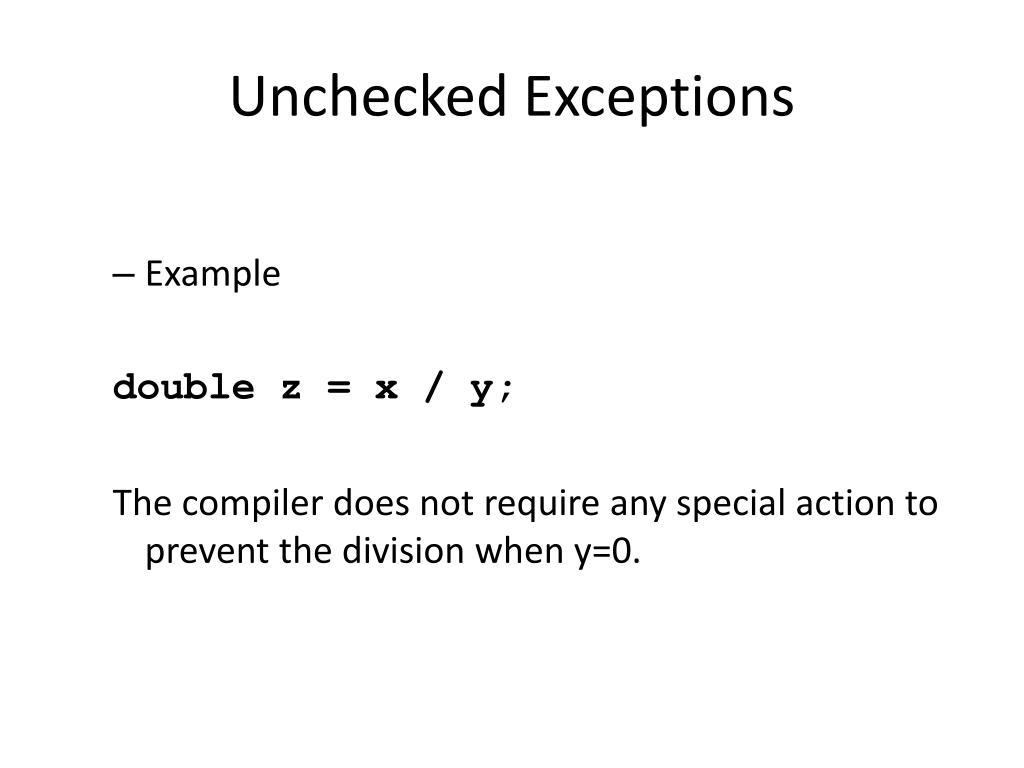 Unchecked Exceptions

– Example

double z = x / y;

The compiler does not require any special action to prevent the division when y=0.